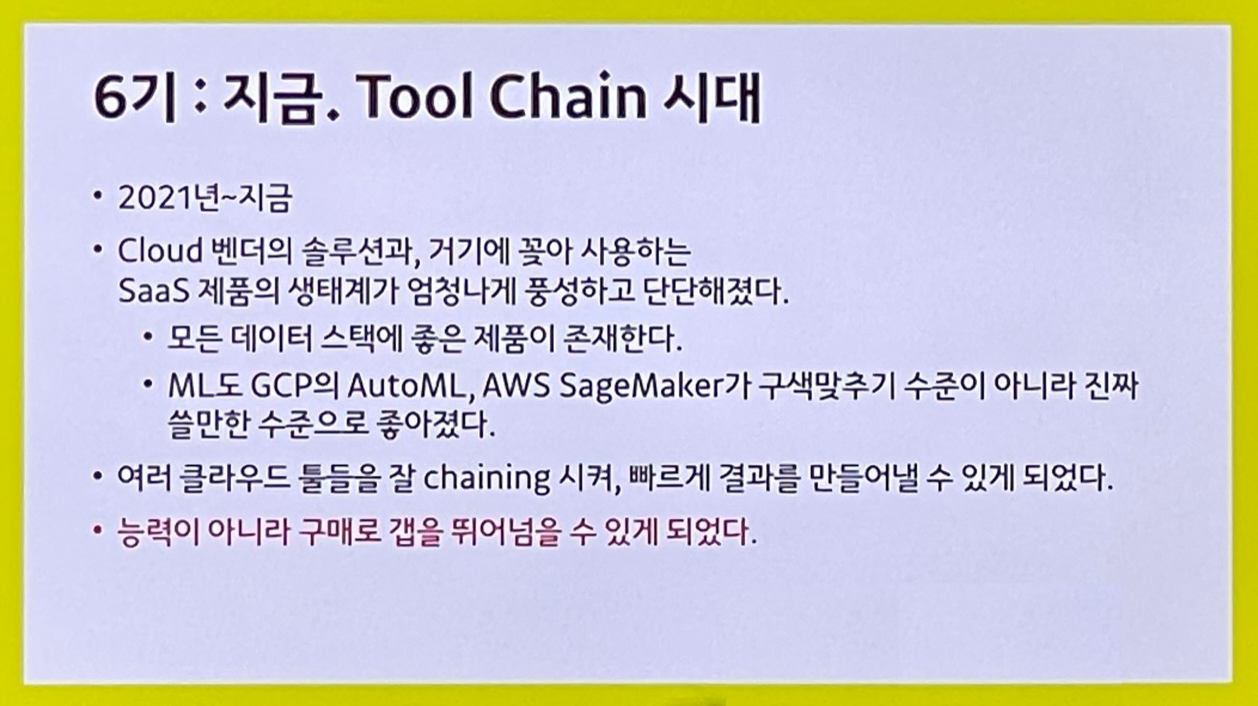 6기 : 지금. Tool Chain 시대

• 2021년~지금

• Cloud 벤더의 솔루션과, 거기에 꽂아 사용하는 SaaS 제품의 생태계가 엄청나게 풍성하고 단단해졌다.

  • 모든 데이터 스택에 좋은 제품이 존재한다.

  • ML도 GCP의 AutoML, AWS SageMaker가 구색맞추기 수준이 아니라 진짜 쓸만한 수준으로 좋아졌다.

• 여러 클라우드 툴들을 잘 chaining 시켜, 빠르게 결과를 만들어낼 수 있게 되었다.

• 능력이 아니라 구매로 갭을 뛰어넘을 수 있게 되었다.